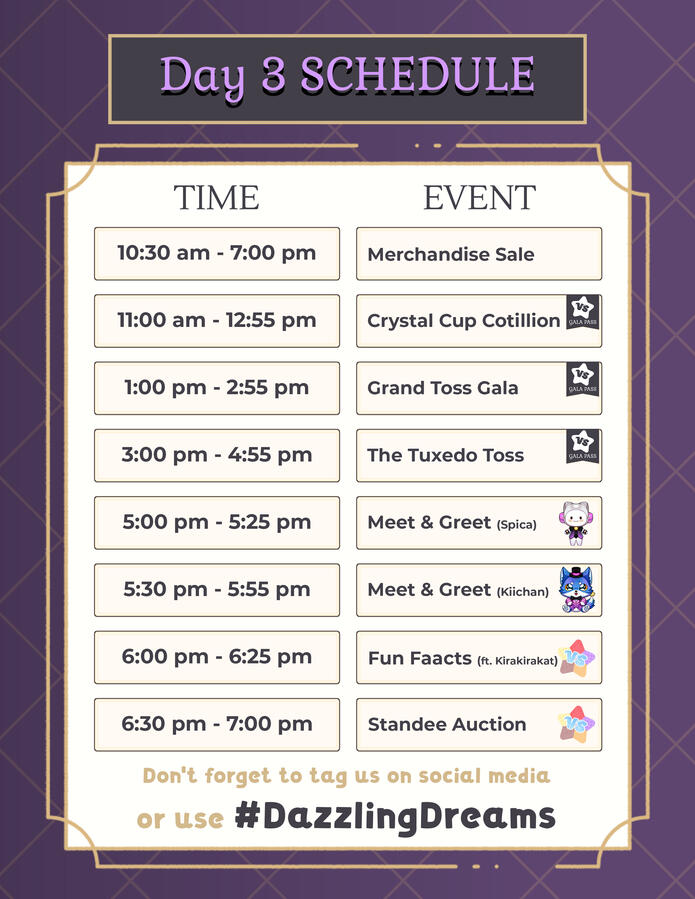 Day 3 SCHEDULE

| TIME | EVENT |
|---|---|
| 10:30 am - 7:00 pm | Merchandise Sale |
| 11:00 am - 12:55 pm | Crystal Cup Cotillion VS GALA PASS |
| 1:00 pm - 2:55 pm | Grand Toss Gala VS GALA PASS |
| 3:00 pm - 4:55 pm | The Tuxedo Toss VS GALA PASS |
| 5:00 pm - 5:25 pm | Meet & Greet (Spica) |
| 5:30 pm - 5:55 pm | Meet & Greet (Kiichan) |
| 6:00 pm - 6:25 pm | Fun Faacts (ft. Kirakirakat) VS |
| 6:30 pm - 7:00 pm | Standee Auction VS |

Don't forget to tag us on social media or use #DazzlingDreams